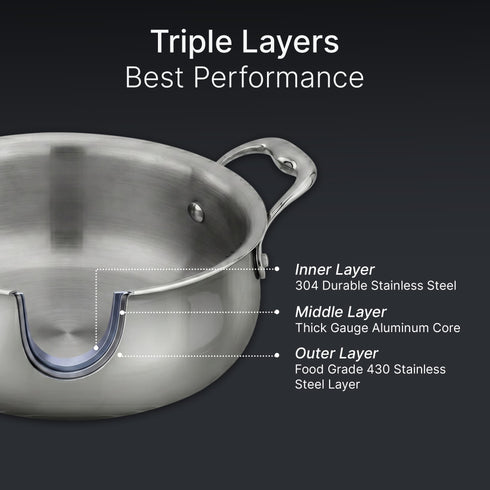 Triple Layers
Best Performance

Inner Layer
304 Durable Stainless Steel

Middle Layer
Thick Gauge Aluminum Core

Outer Layer
Food Grade 430 Stainless Steel Layer